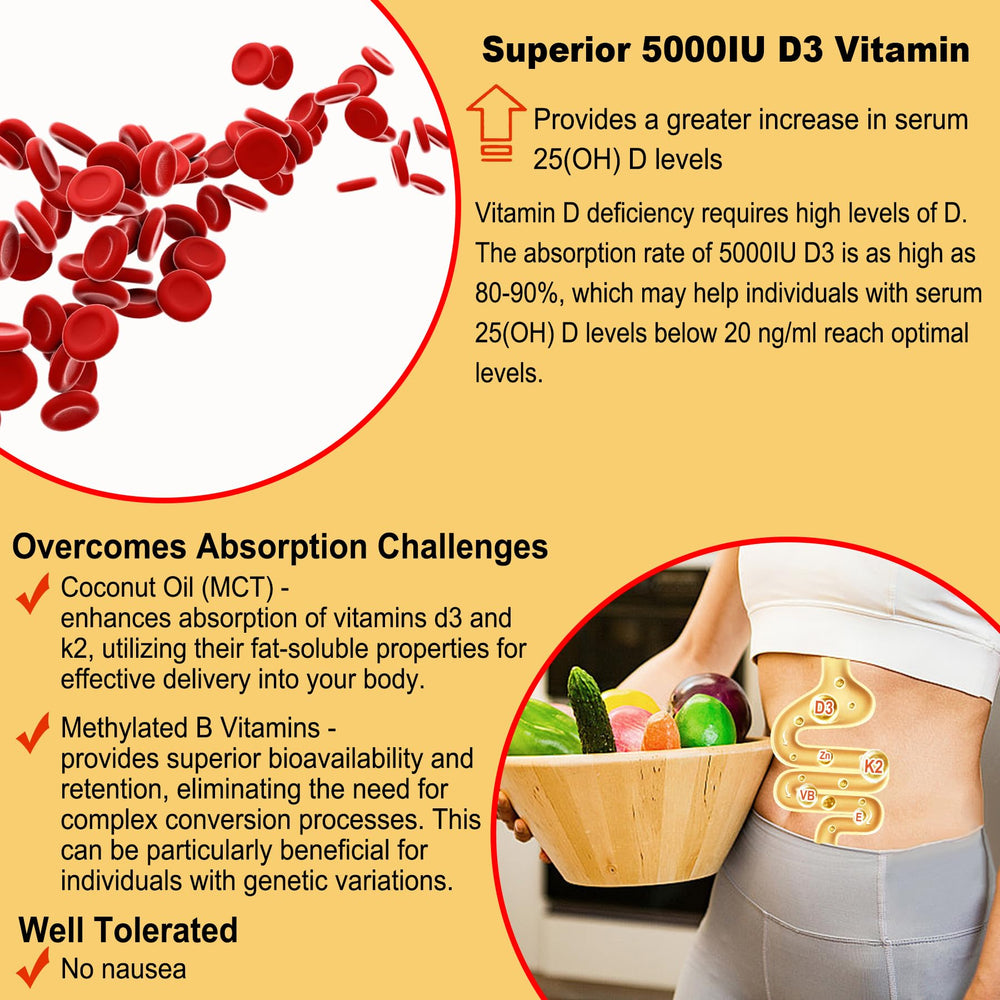 Superior 5000IU D3 Vitamin

Provides a greater increase in serum 25(OH) D levels

Vitamin D deficiency requires high levels of D. The absorption rate of 5000IU D3 is as high as 80-90%, which may help individuals with serum 25(OH) D levels below 20 ng/ml reach optimal levels.

Overcomes Absorption Challenges

Coconut Oil (MCT) - enhances absorption of vitamins d3 and k2, utilizing their fat-soluble properties for effective delivery into your body.

Methylated B Vitamins - provides superior bioavailability and retention, eliminating the need for complex conversion processes. This can be particularly beneficial for individuals with genetic variations.

Well Tolerated

No nausea

D3
Zn
K2
VB
E